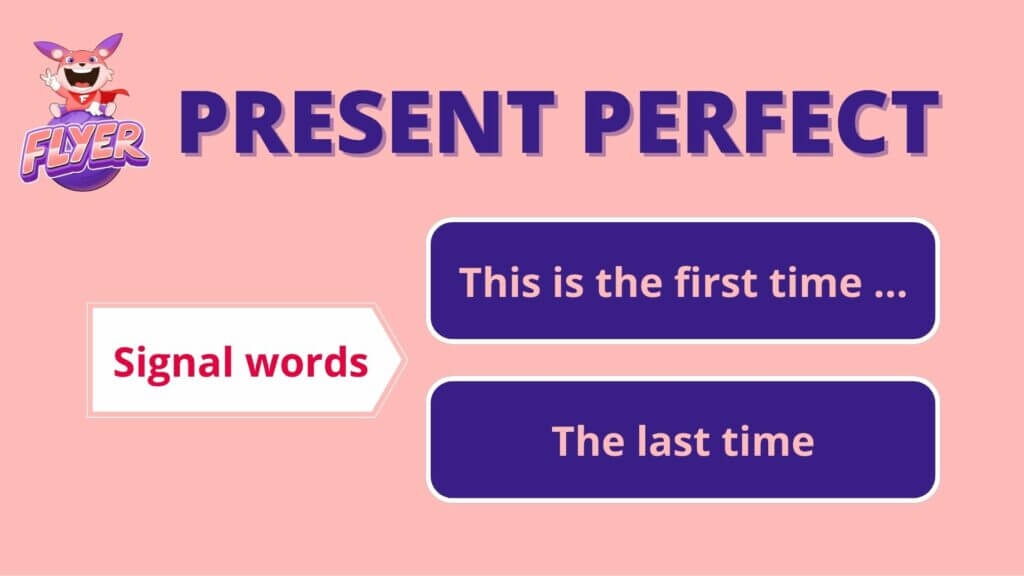 FLYER

PRESENT PERFECT

Signal words

This is the first time ...

The last time